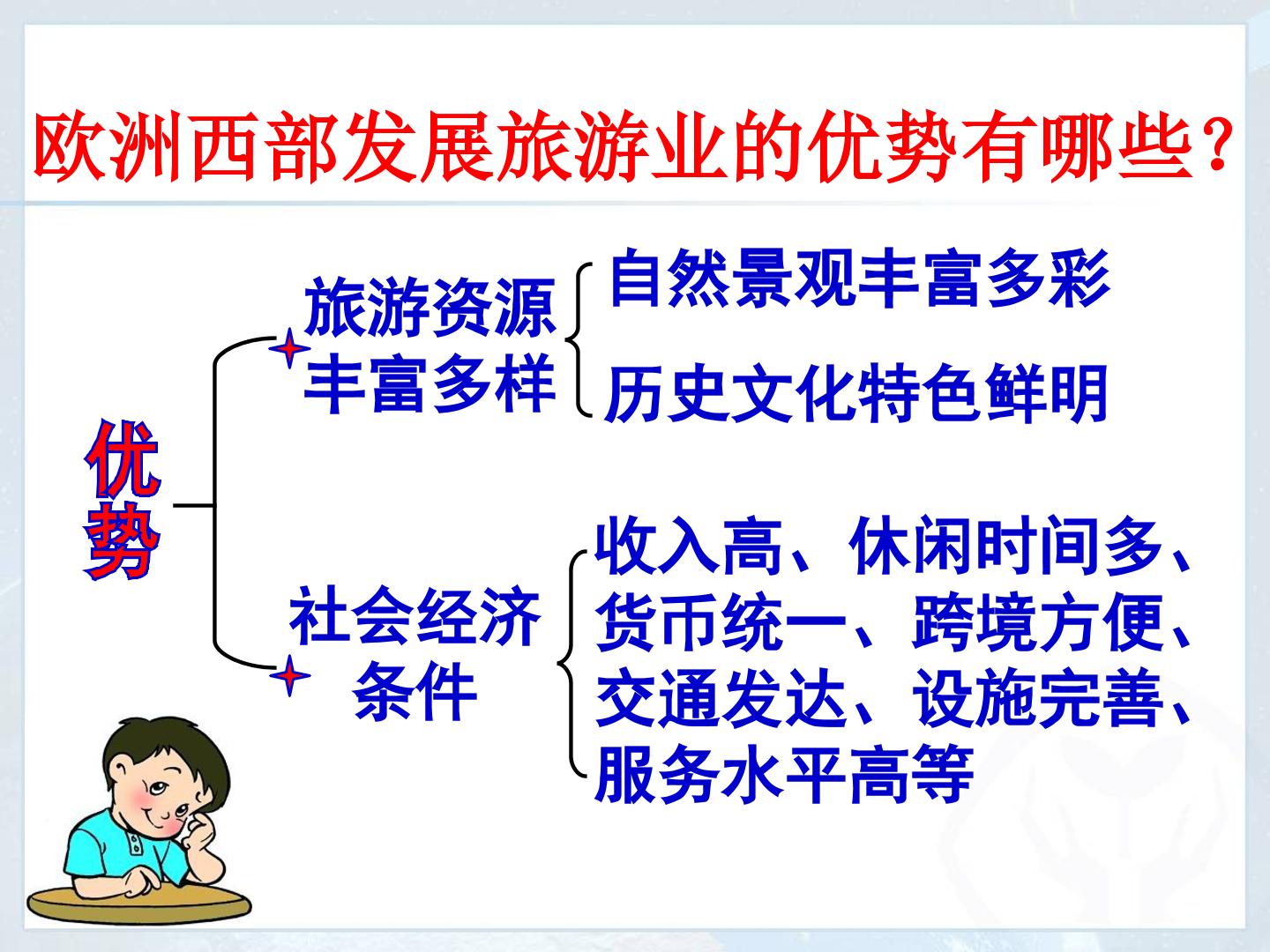 欧洲西部发展旅游业的优势有哪些？

优势

旅游资源丰富多样

自然景观丰富多彩

历史文化特色鲜明

社会经济条件

收入高、休闲时间多、货币统一、跨境方便、交通发达、设施完善、服务水平高等